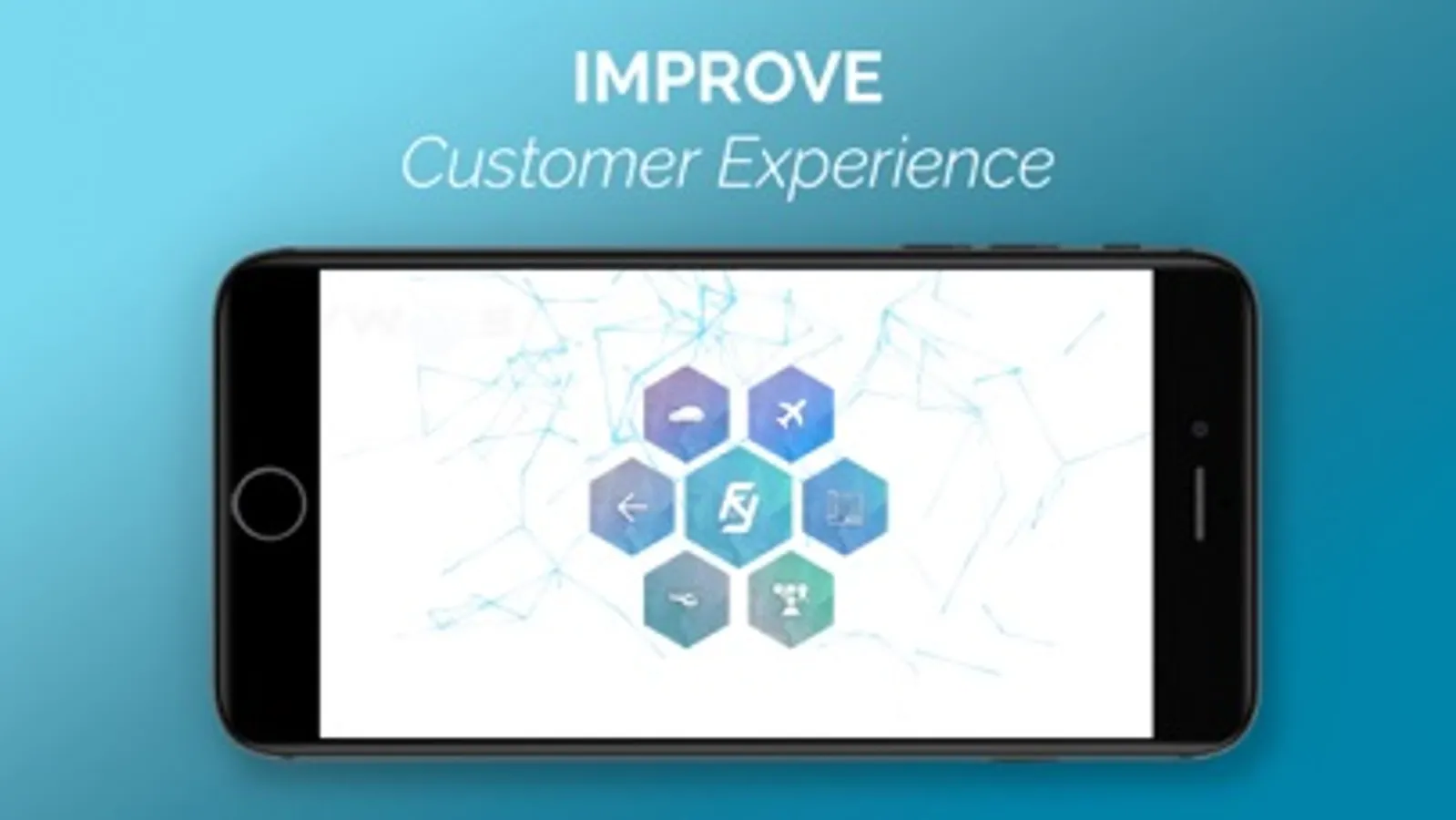 IMPROVE
Customer Experience